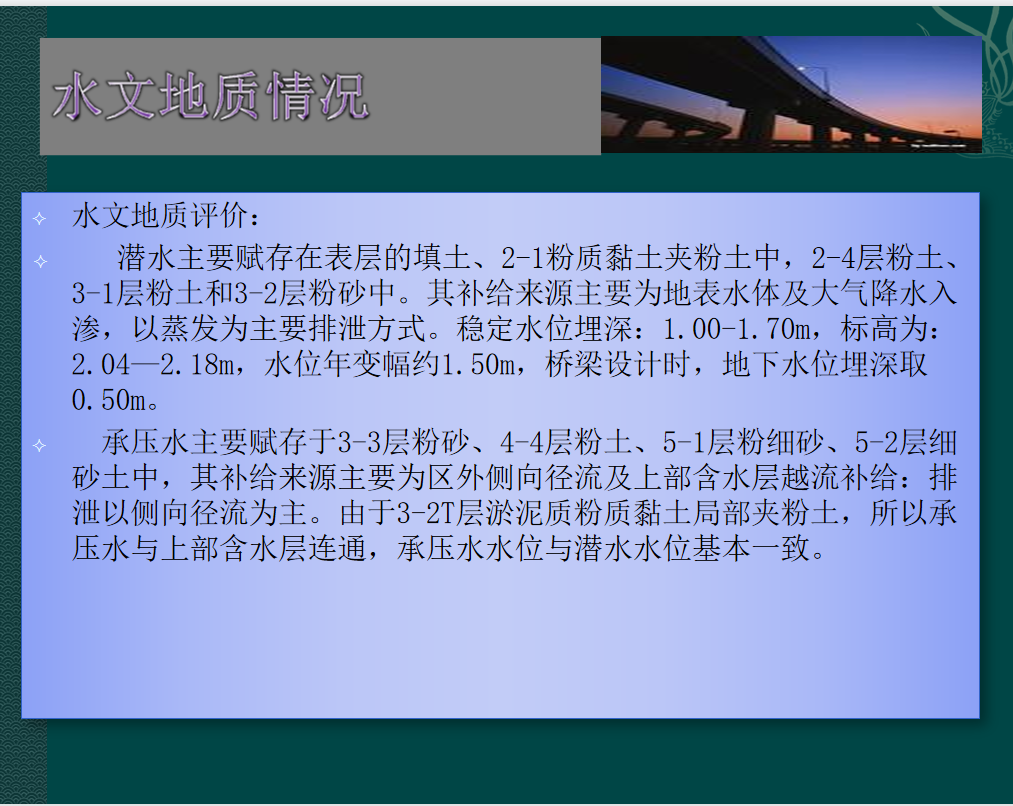 水文地质情况

水文地质评价：

潜水主要赋存在表层的填土、2-1粉质黏土夹粉土中，2-4层粉土、3-1层粉土和3-2层粉砂中。其补给来源主要为地表水体及大气降水入渗，以蒸发为主要排泄方式。稳定水位埋深：1.00-1.70m，标高为：2.04—2.18m，水位年变幅约1.50m，桥梁设计时，地下水位埋深取0.50m。

承压水主要赋存于3-3层粉砂、4-4层粉土、5-1层粉细砂、5-2层细砂土中，其补给来源主要为区外侧向径流及上部含水层越流补给：排泄以侧向径流为主。由于3-2T层淤泥质粉质黏土局部夹粉土，所以承压水与上部含水层连通，承压水水位与潜水水位基本一致。